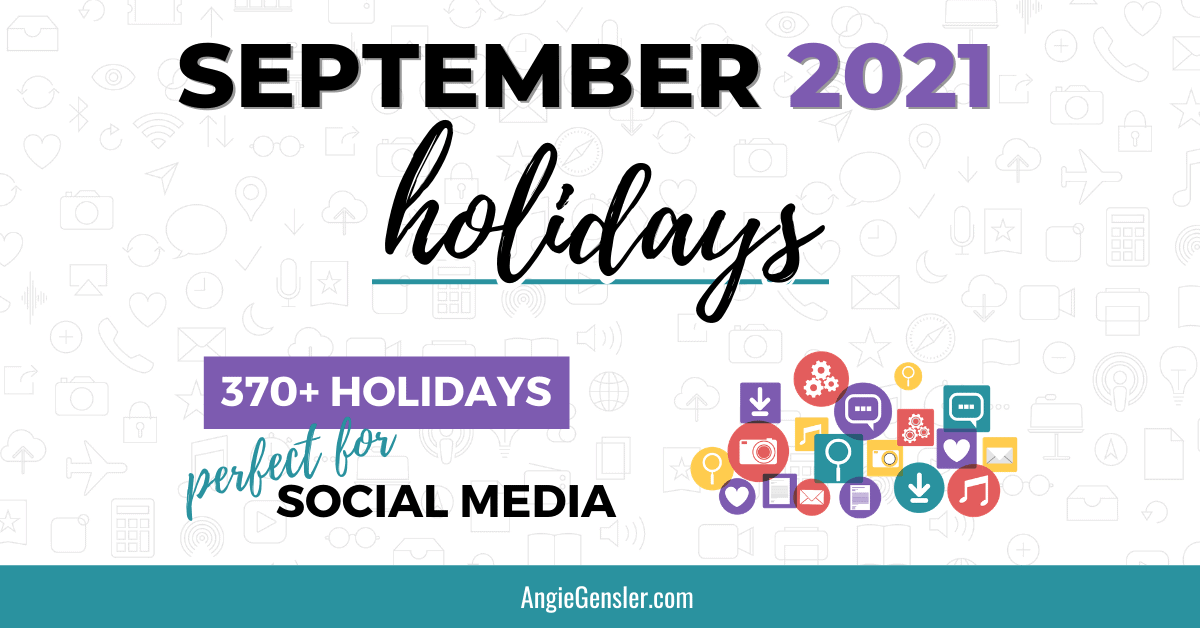 SEPTEMBER 2021

holidays

370+ HOLIDAYS

perfect for

SOCIAL MEDIA

AngieGensler.com